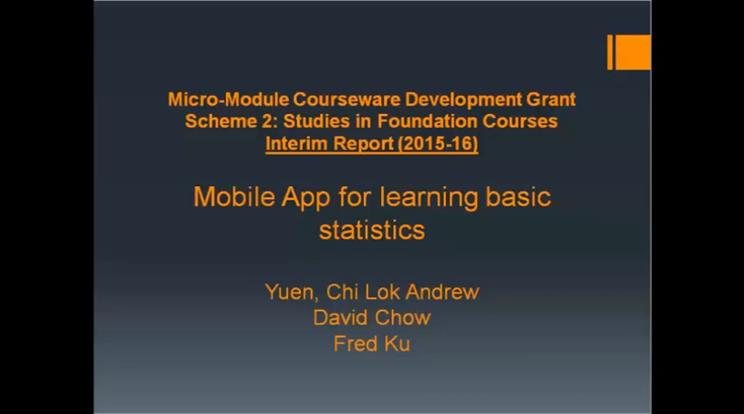 Micro-Module Courseware Development Grant
Scheme 2: Studies in Foundation Courses
Interim Report (2015-16)

Mobile App for learning basic statistics

Yuen, Chi Lok Andrew
David Chow
Fred Ku